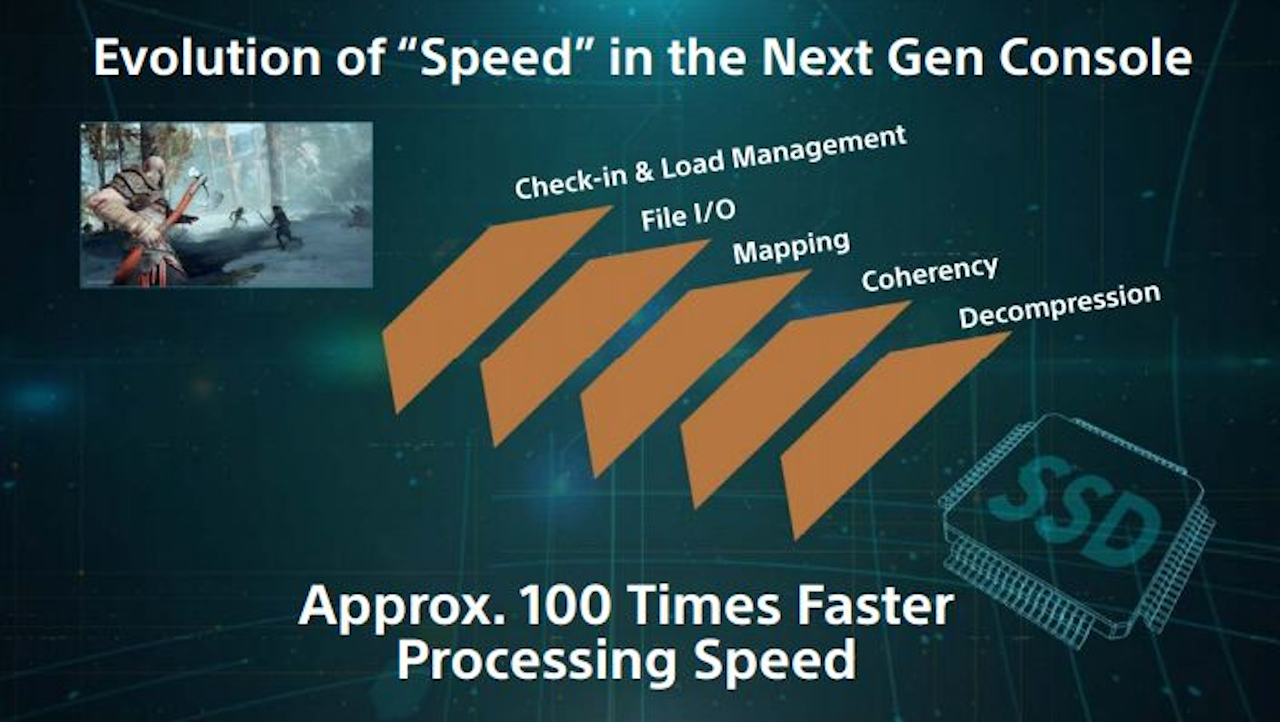 Evolution of “Speed” in the Next Gen Console

Check-in & Load Management

File I/O

Mapping

Coherency

Decompression

SSD

Approx. 100 Times Faster Processing Speed